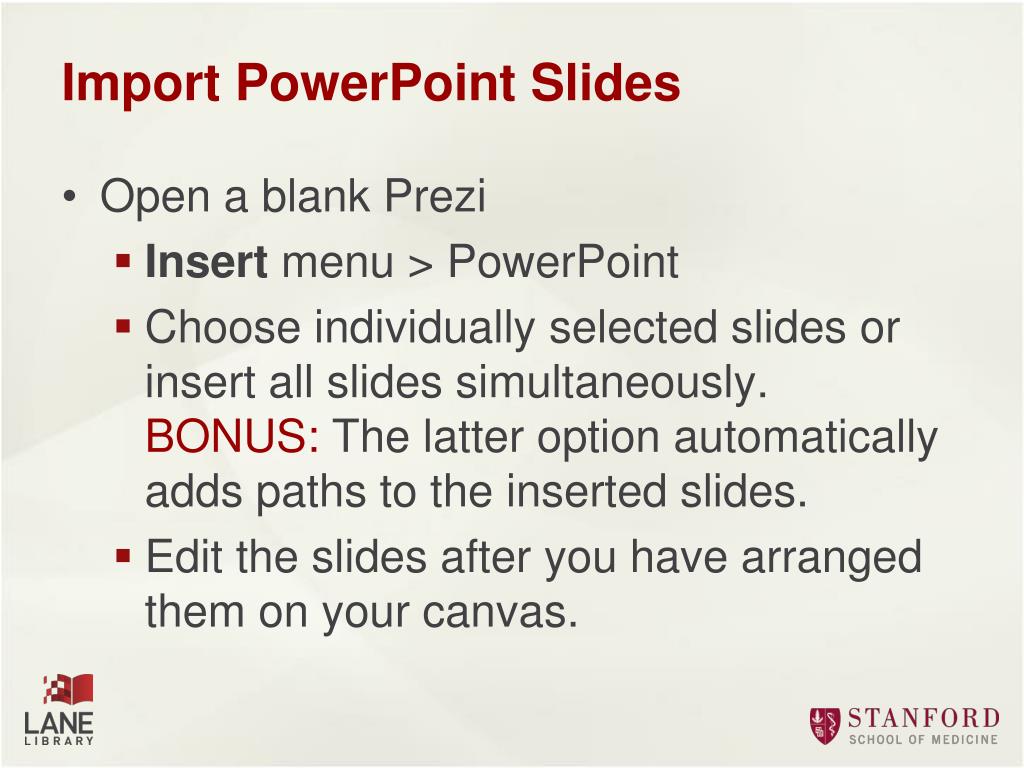 Import PowerPoint Slides

• Open a blank Prezi
  ▪ Insert menu > PowerPoint
  ▪ Choose individually selected slides or insert all slides simultaneously. BONUS: The latter option automatically adds paths to the inserted slides.
  ▪ Edit the slides after you have arranged them on your canvas.

LANE
LIBRARY

STANFORD
SCHOOL OF MEDICINE